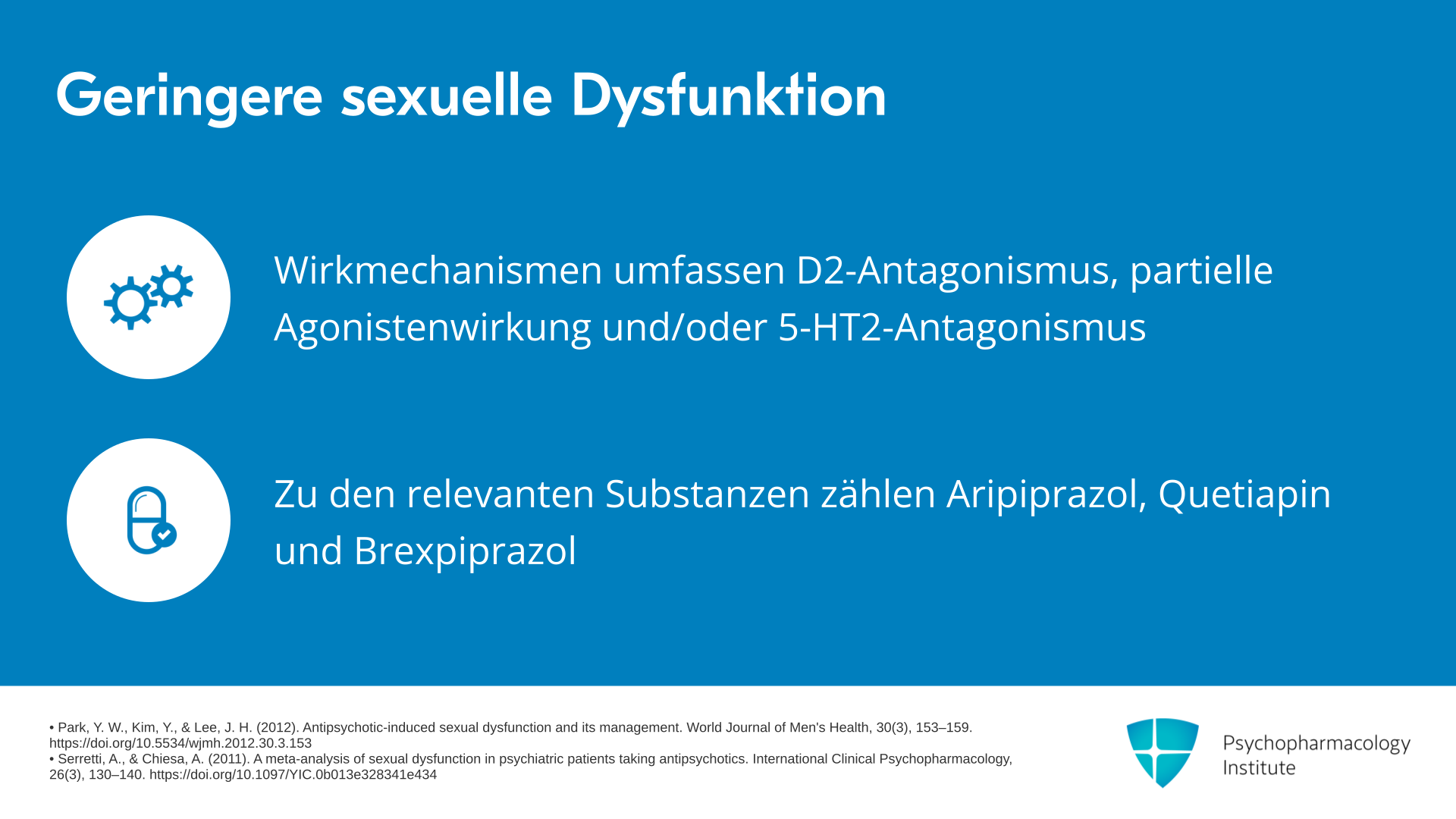 Geringere sexuelle Dysfunktion

Wirkmechanismen umfassen D2-Antagonismus, partielle Agonistenwirkung und/oder 5-HT2-Antagonismus

Zu den relevanten Substanzen zählen Aripiprazol, Quetiapin und Brexpiprazol

• Park, Y. W., Kim, Y., & Lee, J. H. (2012). Antipsychotic-induced sexual dysfunction and its management. World Journal of Men's Health, 30(3), 153–159. https://doi.org/10.5534/wjmh.2012.30.3.153
• Serretti, A., & Chiesa, A. (2011). A meta-analysis of sexual dysfunction in psychiatric patients taking antipsychotics. International Clinical Psychopharmacology, 26(3), 130–140. https://doi.org/10.1097/YIC.0b013e328341e434

Psychopharmacology Institute